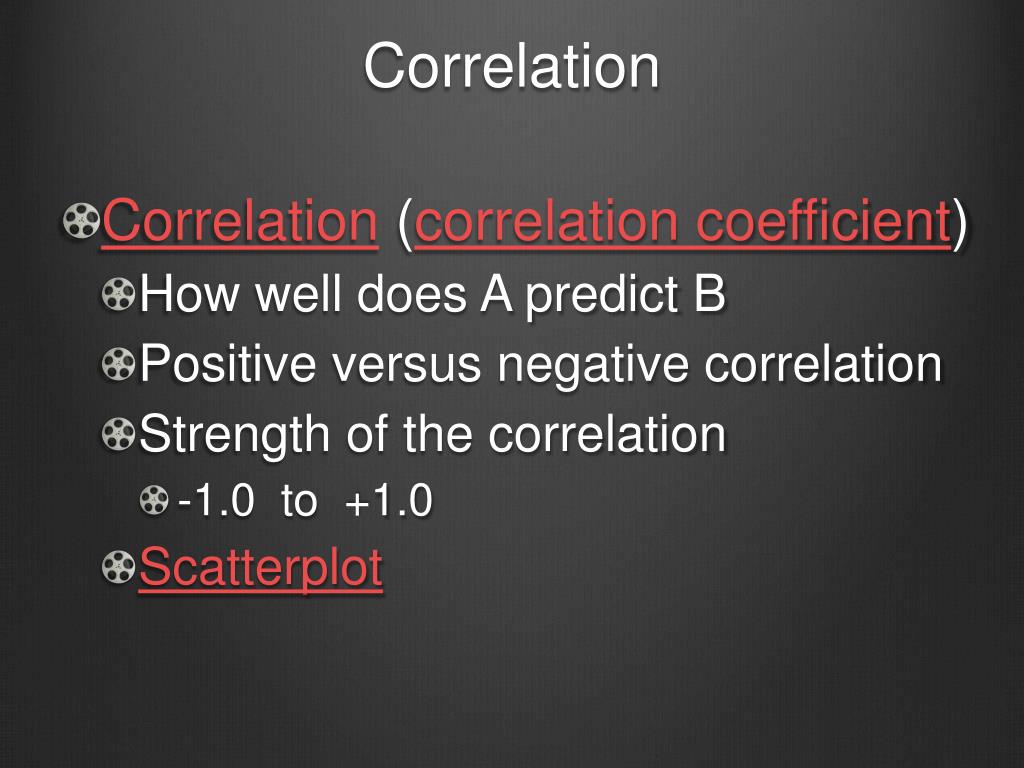 Correlation

Correlation (correlation coefficient)

How well does A predict B

Positive versus negative correlation

Strength of the correlation

-1.0 to +1.0

Scatterplot